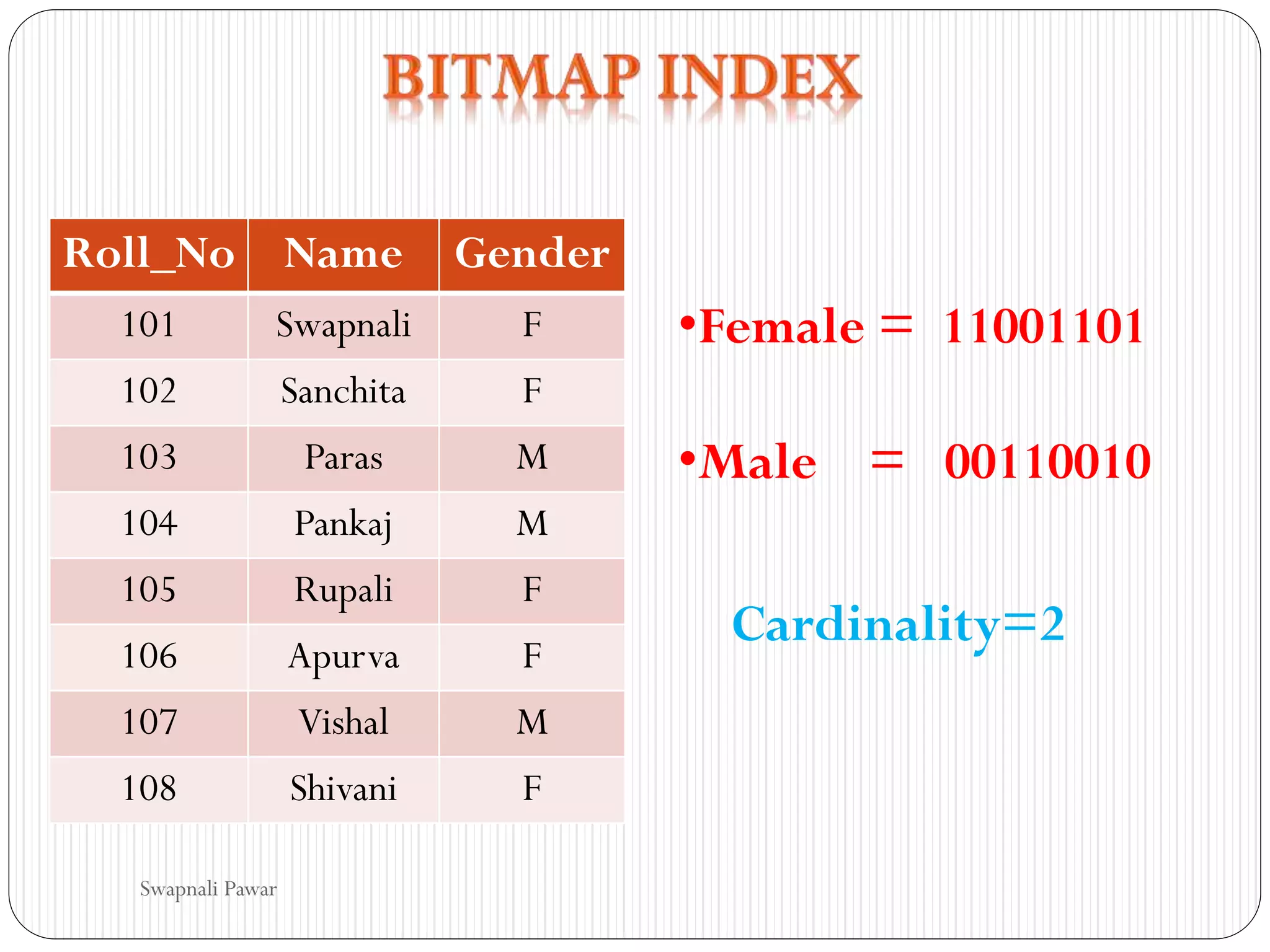 BITMAP INDEX

| Roll_No | Name | Gender |
|---|---|---|
| 101 | Swapnali | F |
| 102 | Sanchita | F |
| 103 | Paras | M |
| 104 | Pankaj | M |
| 105 | Rupali | F |
| 106 | Apurva | F |
| 107 | Vishal | M |
| 108 | Shivani | F |

•Female = 11001101

•Male = 00110010

Cardinality=2

Swapnali Pawar